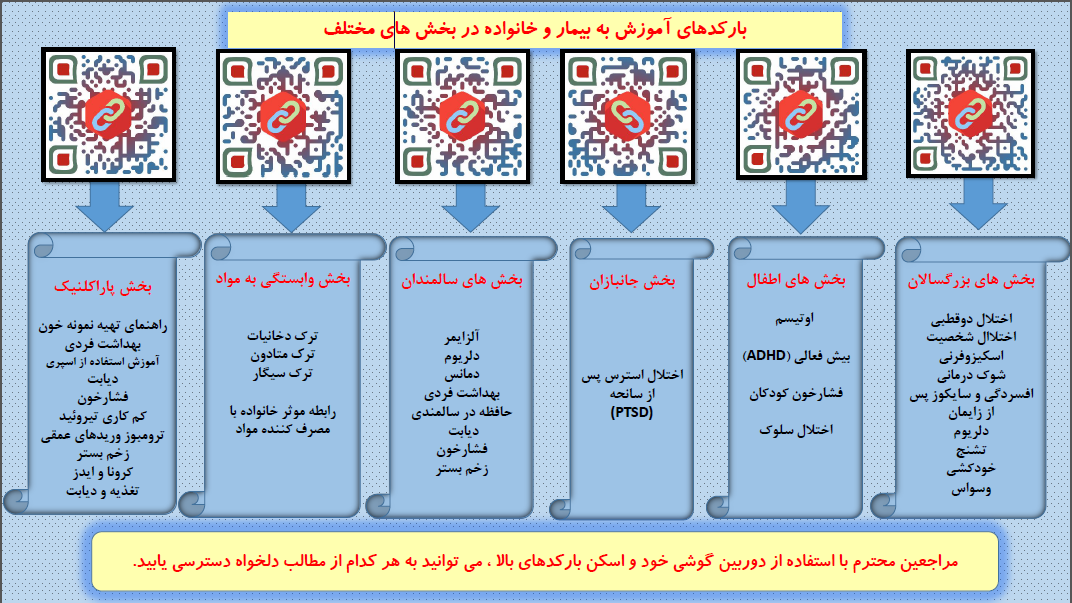 بارکدهای آموزش به بیمار و خانواده در بخش های مختلف

بخش های بزرگسالان

اختلال دوقطبی
اختلال شخصیت
اسکیزوفرنی
شوک درمانی
افسردگی و سایکوز پس از زایمان
دلریوم
تشنج
خودکشی
وسواس

بخش های اطفال

اوتیسم
بیش فعالی (ADHD)
فشارخون کودکان
اختلال سلوک

بخش جانبازان

اختلال استرس پس از سانحه (PTSD)

بخش های سالمندان

آلزایمر
دلریوم
دمانس
بهداشت فردی
حافظه در سالمندی
دیابت
فشارخون
زخم بستر

بخش وابستگی به مواد

ترک دخانیات
ترک متادون
ترک سیگار

رابطه موثر خانواده با مصرف کننده مواد

بخش پاراکلنیک

راهنمای تهیه نمونه خون
بهداشت فردی
آموزش استفاده از اسپری دیابت
فشارخون
کم کاری تیروئید
ترومبوز وریدهای عمقی
زخم بستر
کرونا و ایدز
تغذیه و دیابت

مراجعین محترم با استفاده از دوربین گوشی خود و اسکن بارکدهای بالا ، می توانید به هر کدام از مطالب دلخواه دسترسی یابید.